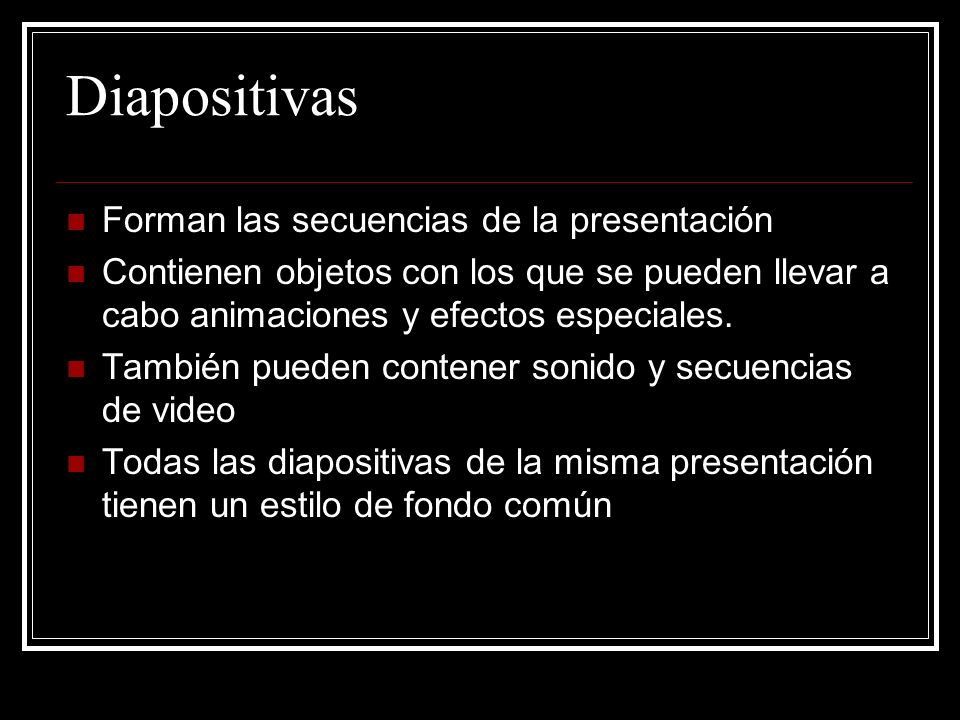 Diapositivas

- Forman las secuencias de la presentación
- Contienen objetos con los que se pueden llevar a cabo animaciones y efectos especiales.
- También pueden contener sonido y secuencias de video
- Todas las diapositivas de la misma presentación tienen un estilo de fondo común